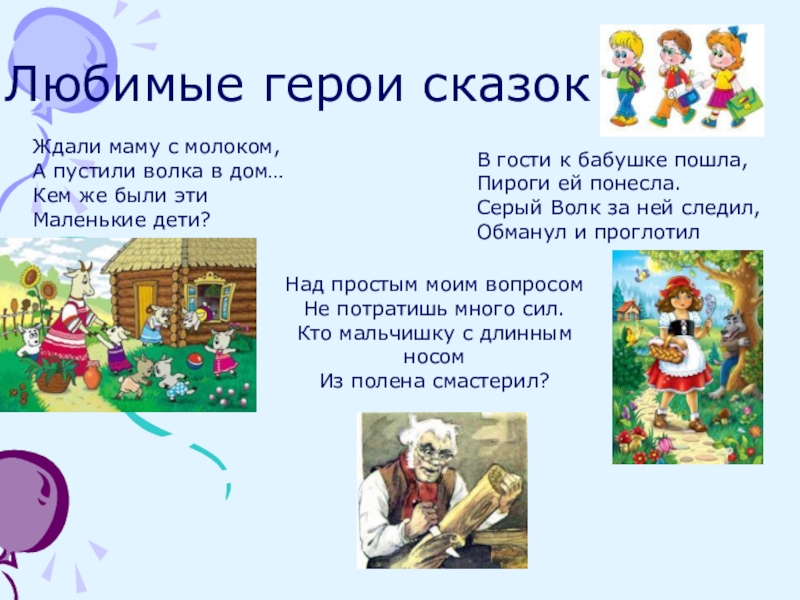 Любимые герои сказок

Ждали маму с молоком,
А пустили волка в дом…
Кем же были эти
Маленькие дети?

В гости к бабушке пошла,
Пироги ей понесла.
Серый Волк за ней следил,
Обманул и проглотил

Над простым моим вопросом
Не потратишь много сил.
Кто мальчишку с длинным носом
Из полена смастерил?